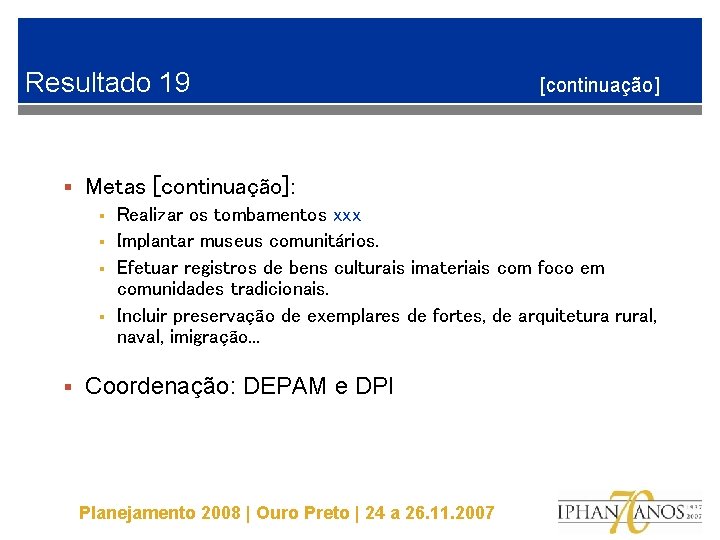 Resultado 19 [continuação]

- Metas [continuação]:
  - Realizar os tombamentos xxx
  - Implantar museus comunitários.
  - Efetuar registros de bens culturais imateriais com foco em comunidades tradicionais.
  - Incluir preservação de exemplares de fortes, de arquitetura rural, naval, imigração...

- Coordenação: DEPAM e DPI

Planejamento 2008 | Ouro Preto | 24 a 26.11.2007

IPHAN 70 ANOS 1937 2007